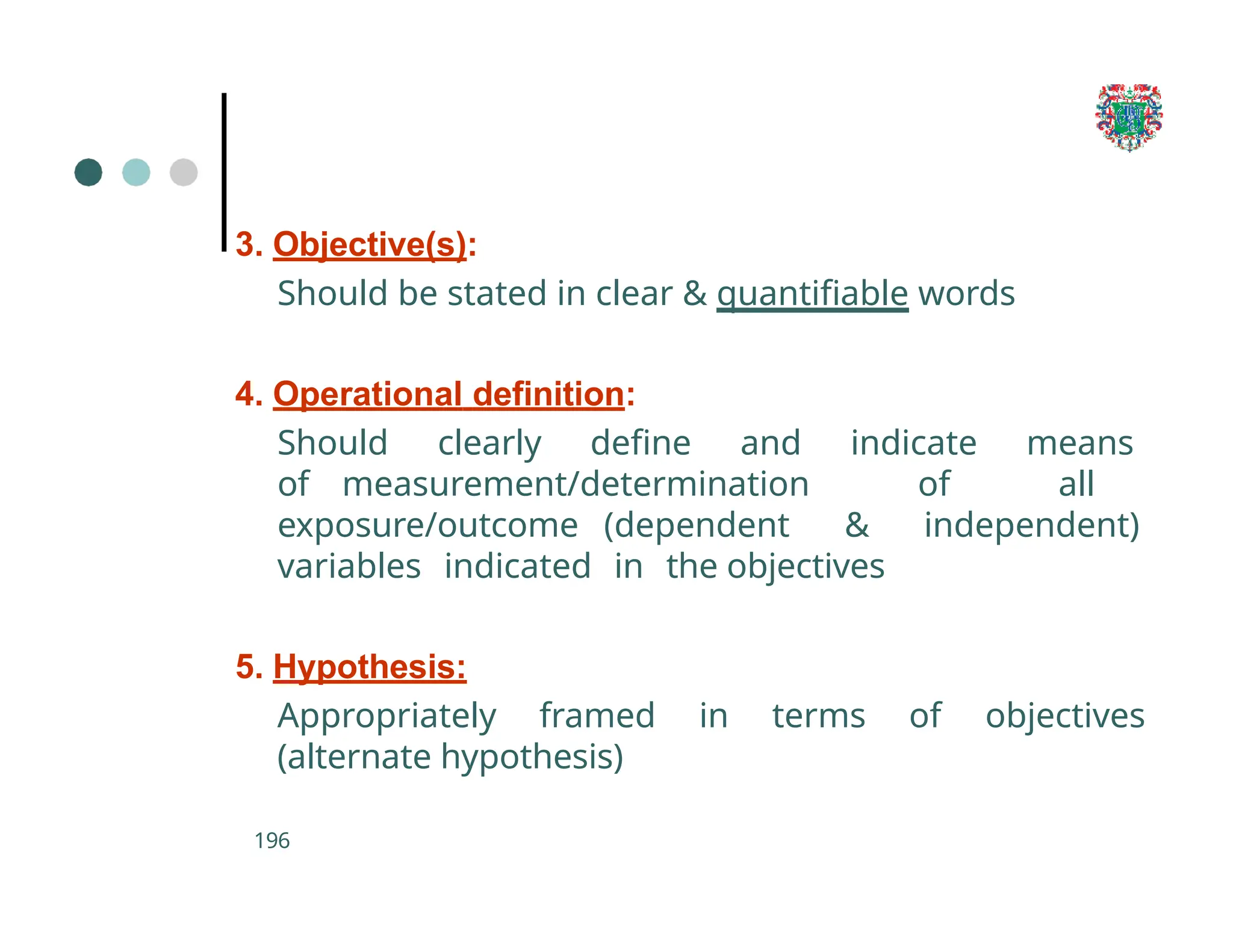 3. Objective(s):

Should be stated in clear & quantifiable words

4. Operational definition:

Should clearly define and indicate means of measurement/determination of all exposure/outcome (dependent & independent) variables indicated in the objectives

5. Hypothesis:

Appropriately framed in terms of objectives (alternate hypothesis)

196